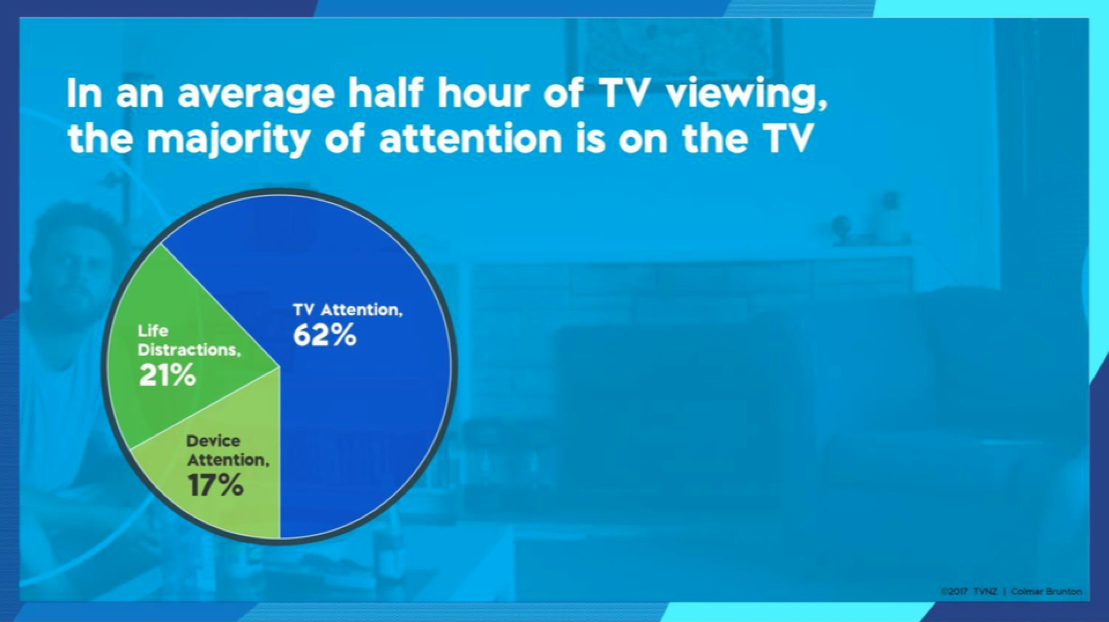 In an average half hour of TV viewing, the majority of attention is on the TV

Life Distractions, 21%

TV Attention, 62%

Device Attention, 17%

©2017 TVNZ | Colmar Brunton